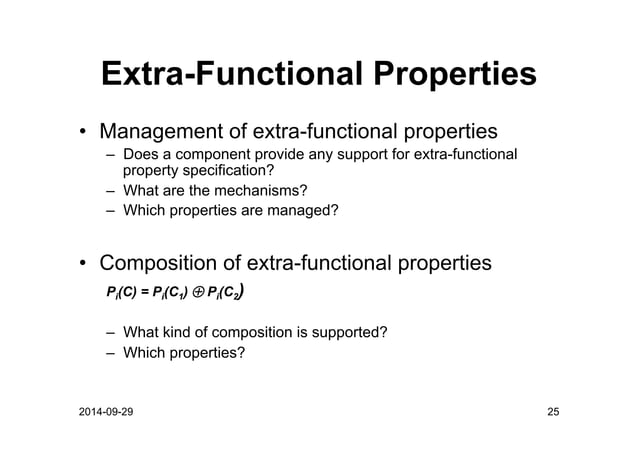 Extra-Functional Properties

• Management of extra-functional properties
– Does a component provide any support for extra-functional property specification?
– What are the mechanisms?
– Which properties are managed?

• Composition of extra-functional properties
$P_i(C) = P_i(C_1) \oplus P_i(C_2)$

– What kind of composition is supported?
– Which properties?

2014-09-29

25